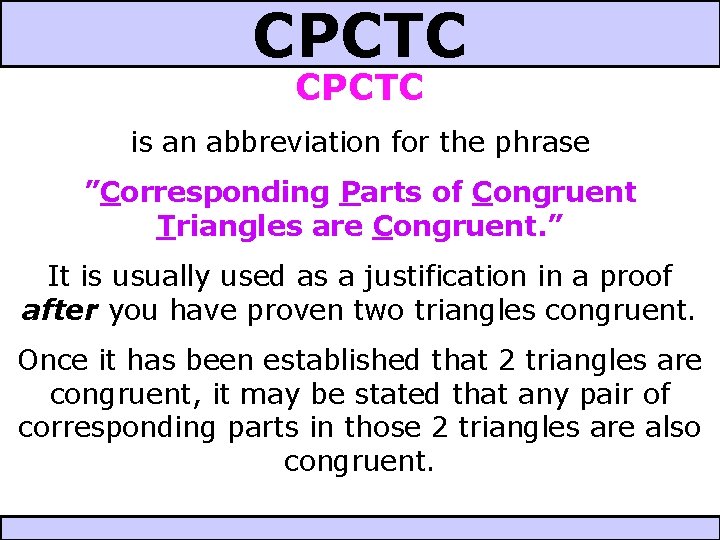 CPCTC

CPCTC

is an abbreviation for the phrase

"Corresponding Parts of Congruent Triangles are Congruent."

It is usually used as a justification in a proof after you have proven two triangles congruent.

Once it has been established that 2 triangles are congruent, it may be stated that any pair of corresponding parts in those 2 triangles are also congruent.